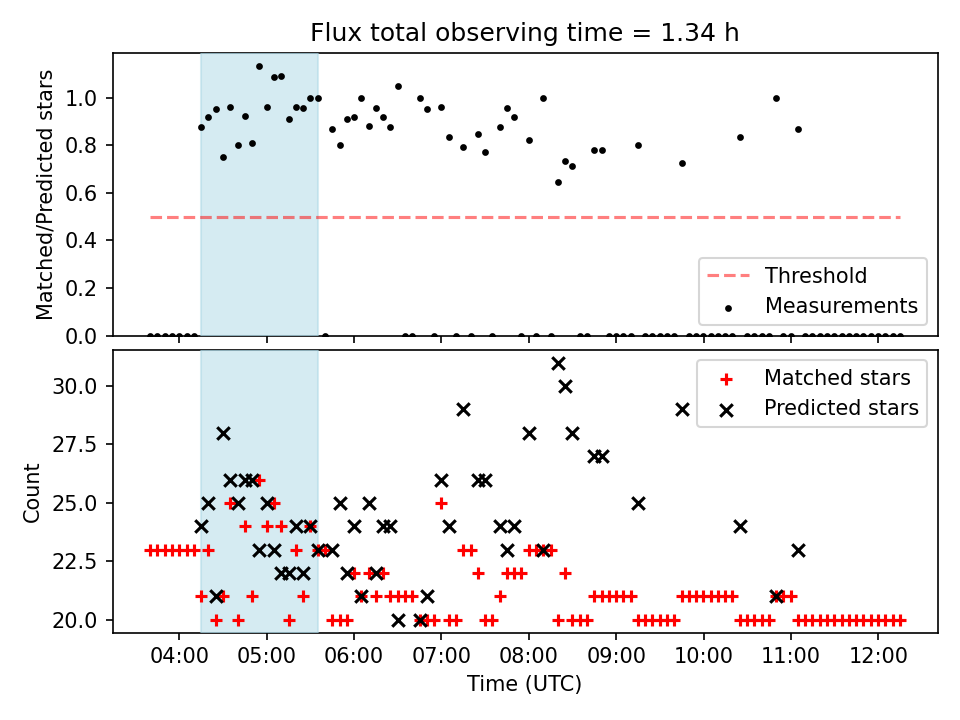 Flux total observing time = 1.34 h

Matched/Predicted stars

1.0
0.8
0.6
0.4
0.2
0.0

Threshold
Measurements

Count

30.0
27.5
25.0
22.5
20.0

Matched stars
Predicted stars

04:00 05:00 06:00 07:00 08:00 09:00 10:00 11:00 12:00

Time (UTC)